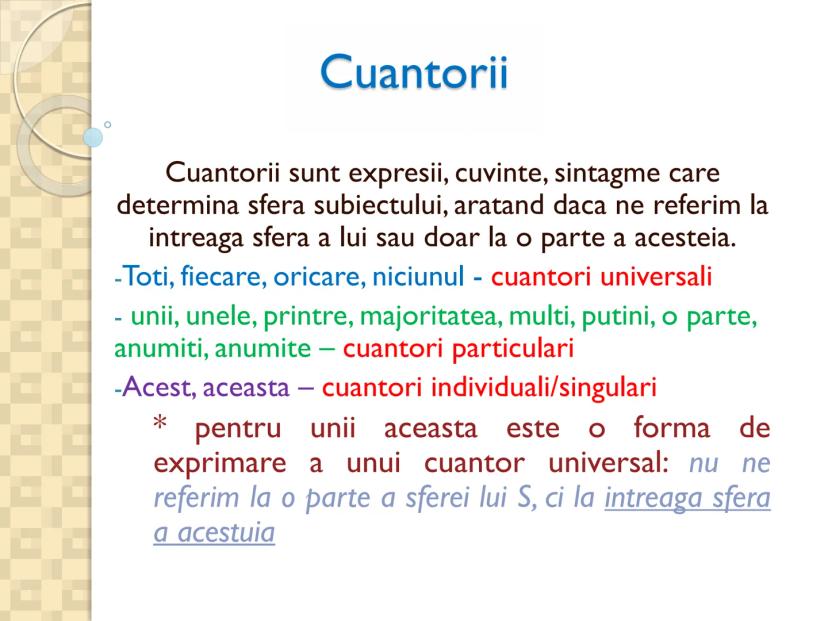 Cuantorii

Cuantorii sunt expresii, cuvinte, sintagme care determina sfera subiectului, aratand daca ne referim la intreaga sfera a lui sau doar la o parte a acesteia.

-Toti, fiecare, oricare, niciunul - cuantori universali

- unii, unele, printre, majoritatea, multi, putini, o parte, anumiti, anumite – cuantori particulari

-Acest, aceasta – cuantori individuali/singulari

* pentru unii aceasta este o forma de exprimare a unui cuantor universal: nu ne referim la o parte a sferei lui S, ci la intreaga sfera a acestuia